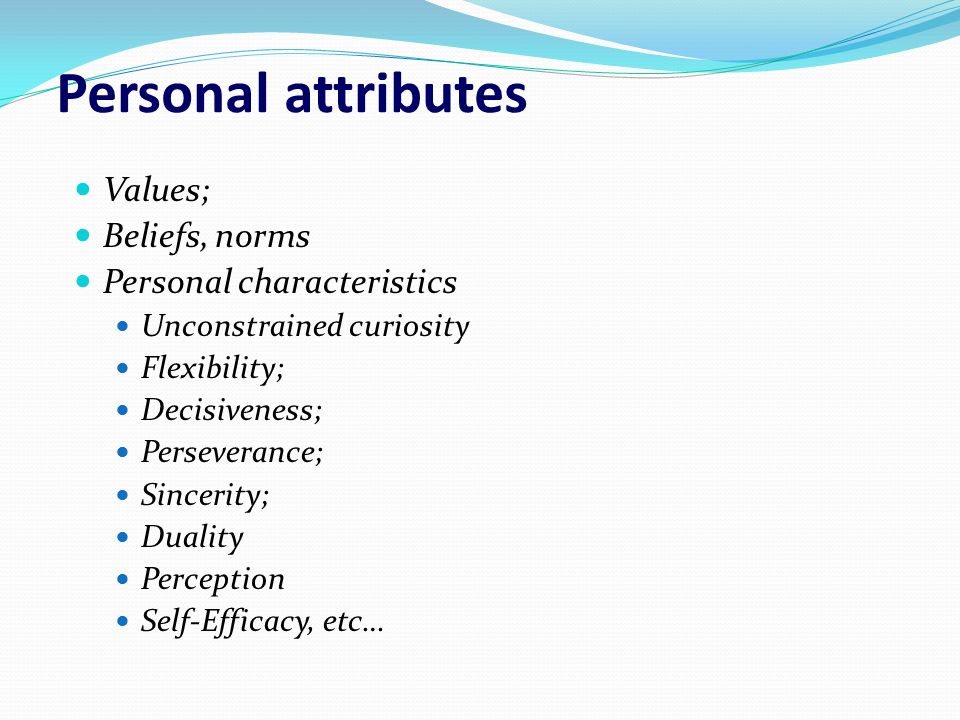 Personal attributes

- Values;
- Beliefs, norms
- Personal characteristics
  - Unconstrained curiosity
  - Flexibility;
  - Decisiveness;
  - Perseverance;
  - Sincerity;
  - Duality
  - Perception
  - Self-Efficacy, etc…